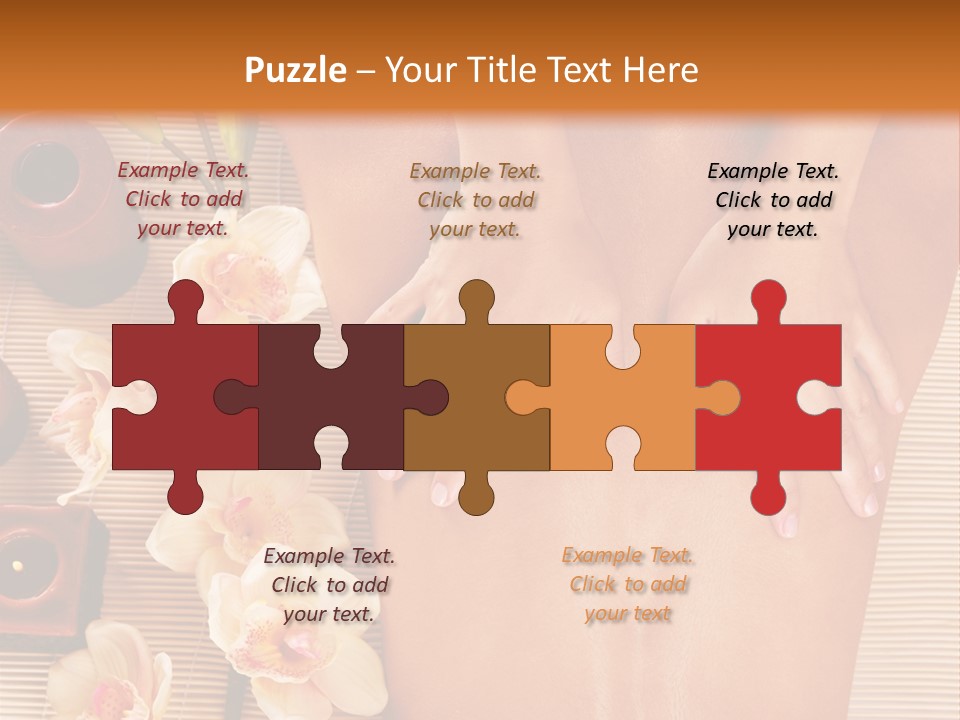 Puzzle – Your Title Text Here

Example Text. Click to add your text.

Example Text. Click to add your text.

Example Text. Click to add your text.

Example Text. Click to add your text.

Example Text. Click to add your text